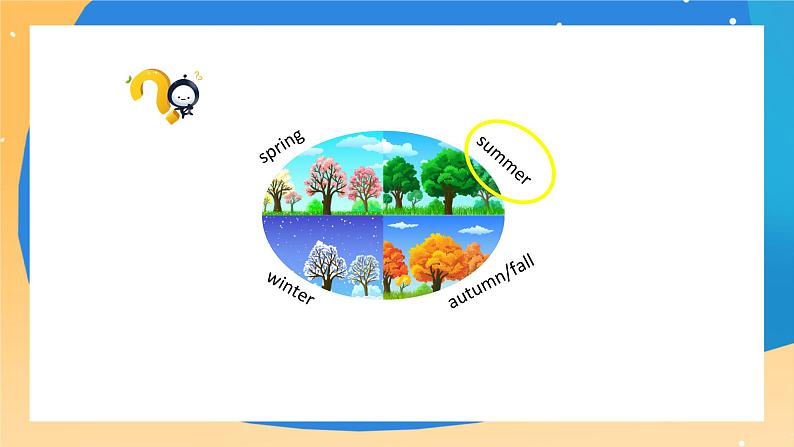 spring

summer

winter

autumn/fall